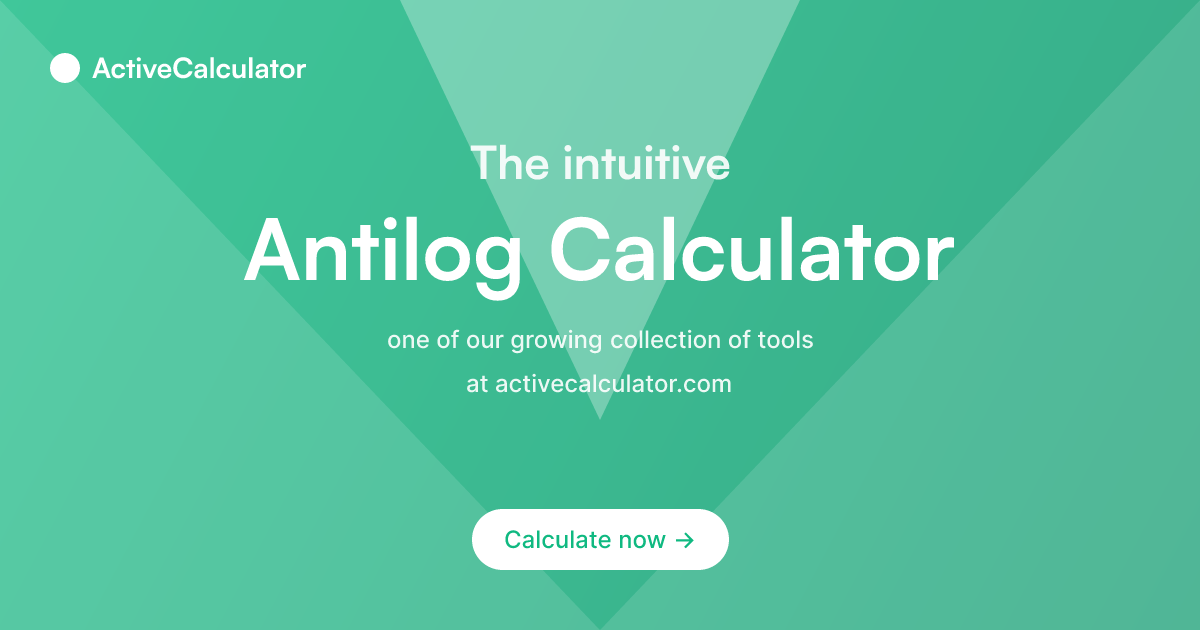 ActiveCalculator

The intuitive

Antilog Calculator

one of our growing collection of tools
at activecalculator.com

Calculate now →